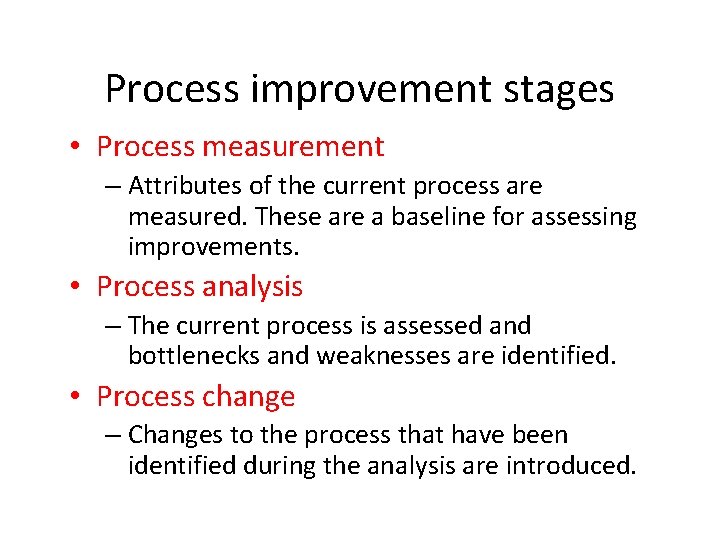 Process improvement stages

• Process measurement
– Attributes of the current process are measured. These are a baseline for assessing improvements.

• Process analysis
– The current process is assessed and bottlenecks and weaknesses are identified.

• Process change
– Changes to the process that have been identified during the analysis are introduced.